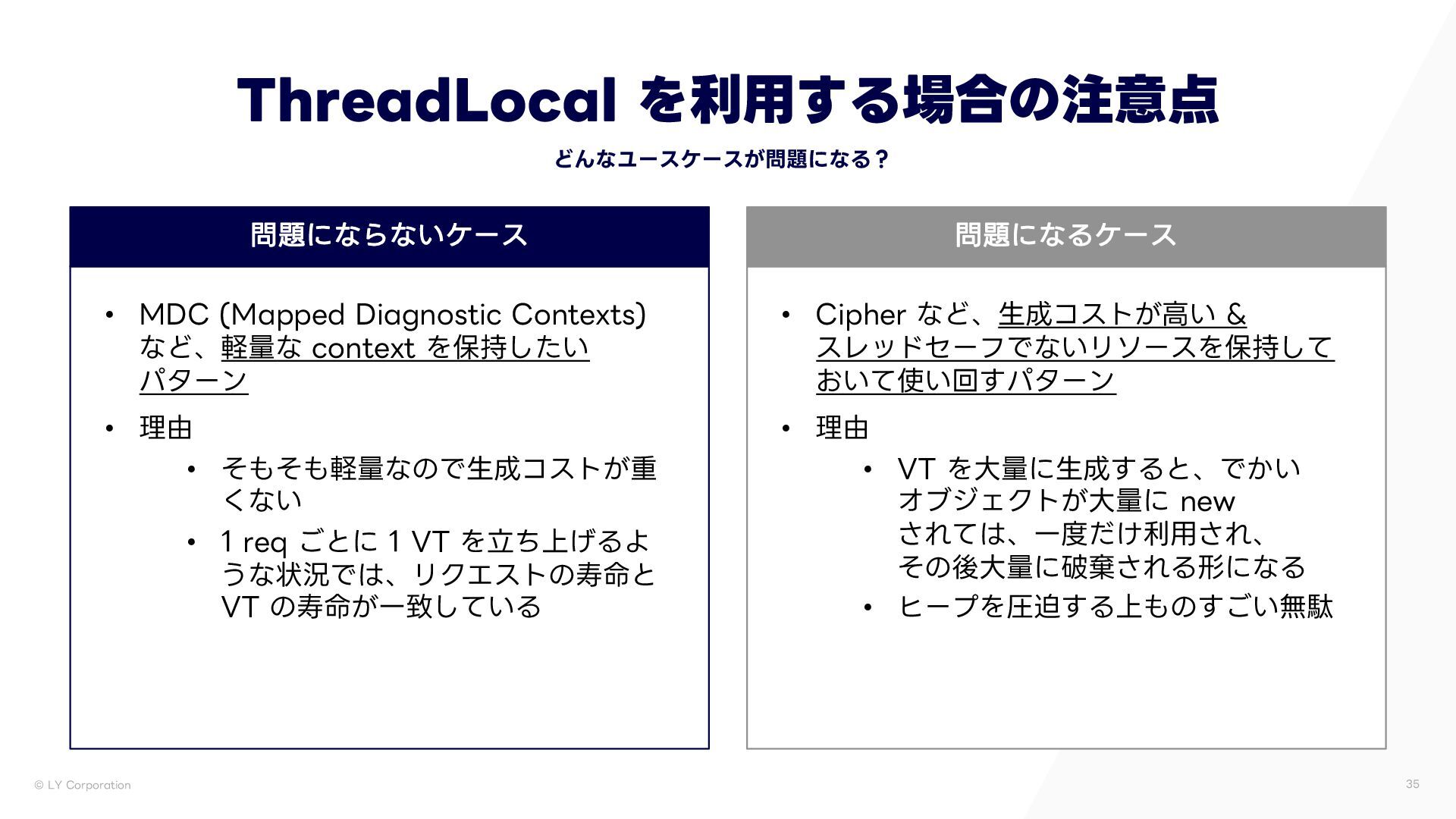 ThreadLocal を利用する場合の注意点

どんなユースケースが問題になる？

問題にならないケース

• MDC (Mapped Diagnostic Contexts) など、軽量な context を保持したいパターン
• 理由
  • そもそも軽量なので生成コストが重くない
  • 1 req ごとに 1 VT を立ち上げるような状況では、リクエストの寿命と VT の寿命が一致している

問題になるケース

• Cipher など、生成コストが高い & スレッドセーフでないリソースを保持しておいて使い回すパターン
• 理由
  • VT を大量に生成すると、でかいオブジェクトが大量に new されては、一度だけ利用され、その後大量に破棄される形になる
  • ヒープを圧迫する上ものすごい無駄

© LY Corporation

35